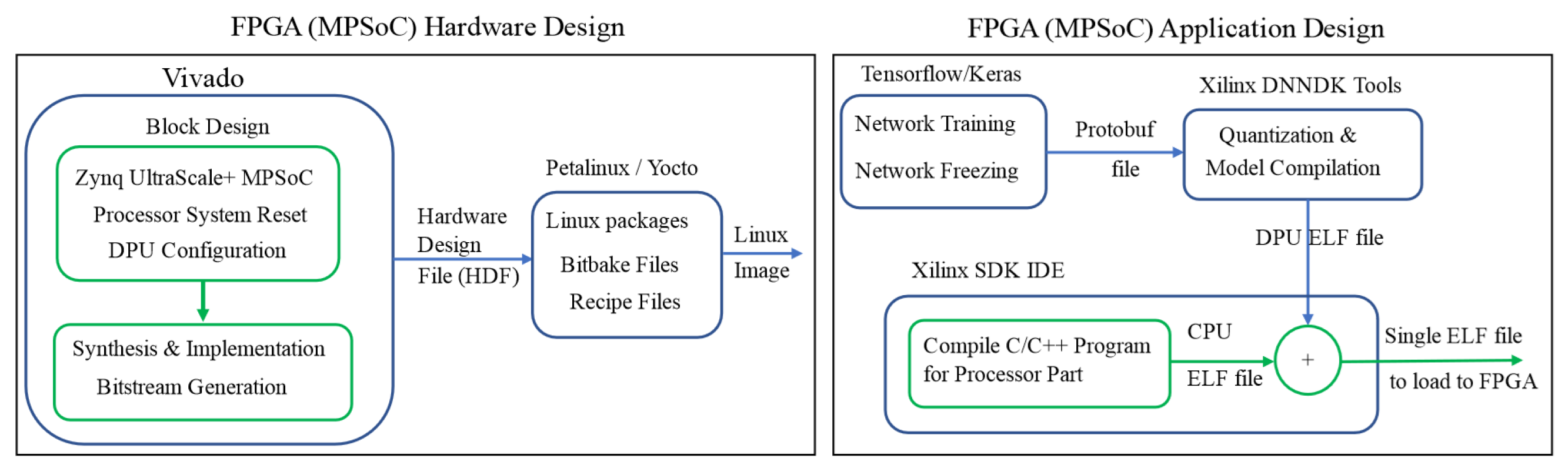 FPGA (MPSoC) Hardware Design

Vivado

Block Design

Zynq UltraScale+ MPSoC

Processor System Reset

DPU Configuration

Synthesis & Implementation

Bitstream Generation

Hardware Design File (HDF)

Petalinux / Yocto

Linux packages

Bitbake Files

Recipe Files

Linux Image

FPGA (MPSoC) Application Design

Tensorflow/Keras

Network Training

Network Freezing

Protobuf file

Xilinx DNNDK Tools

Quantization & Model Compilation

DPU ELF file

Xilinx SDK IDE

Compile C/C++ Program for Processor Part

CPU ELF file

+

Single ELF file to load to FPGA